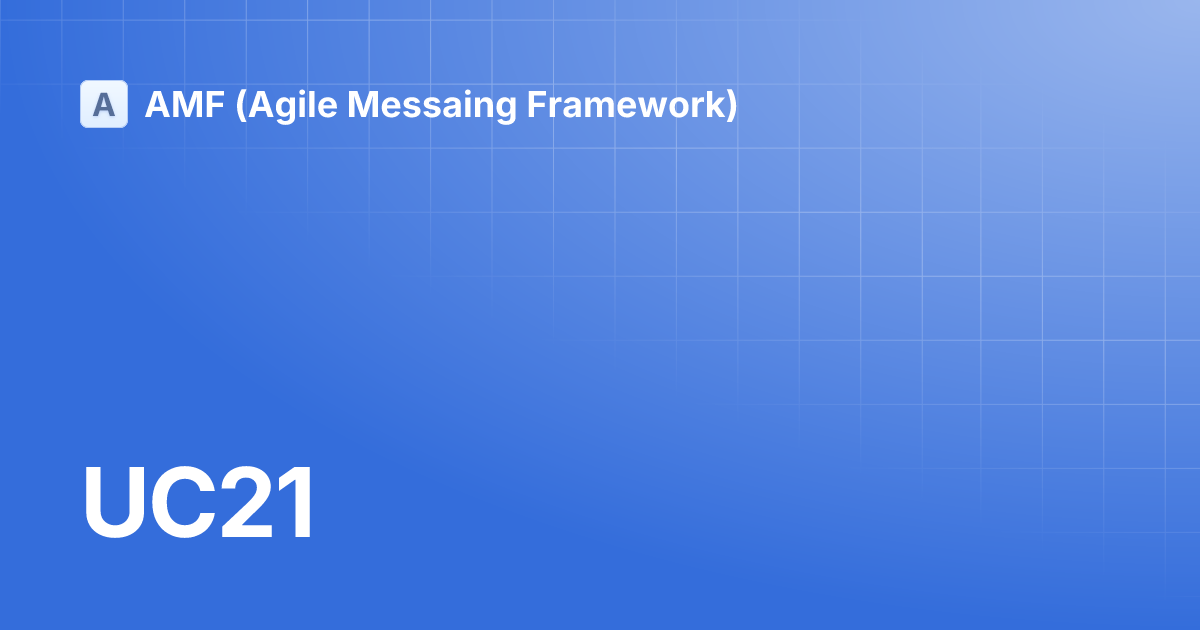 A AMF (Agile Messaing Framework)

UC21